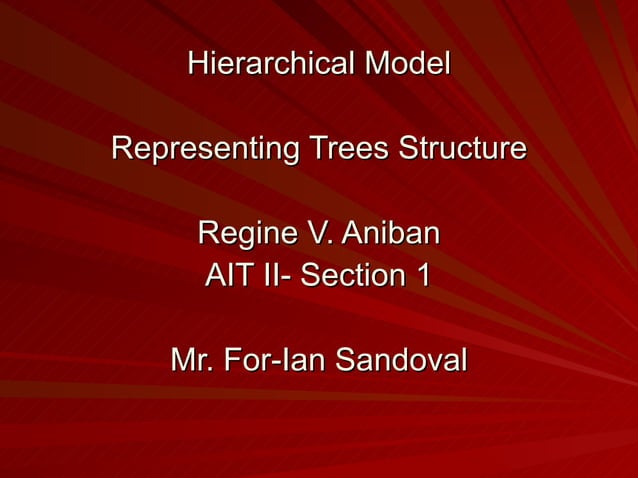 Hierarchical Model

Representing Trees Structure

Regine V. Aniban
AIT II- Section 1

Mr. For-Ian Sandoval